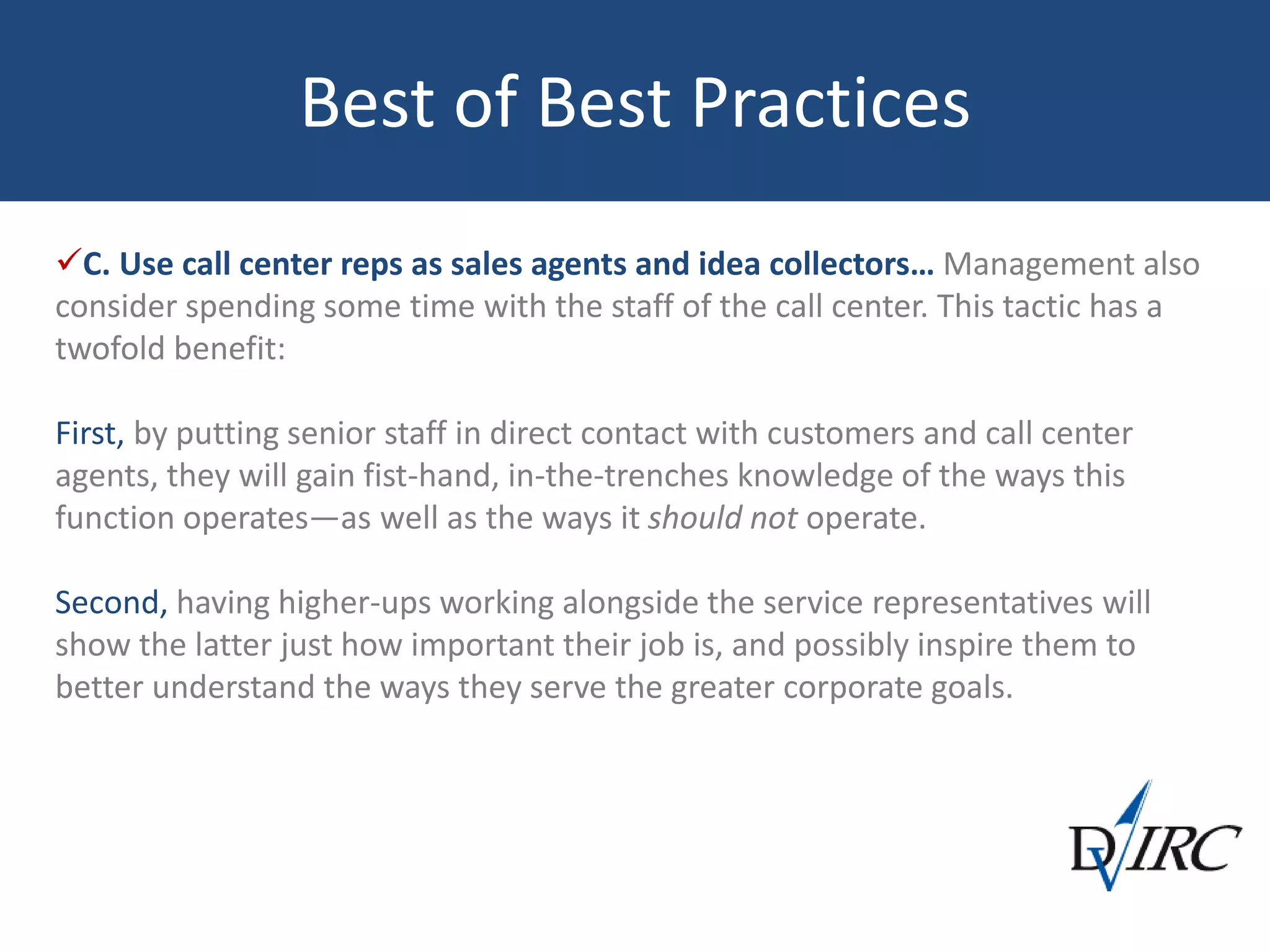 Best of Best Practices

✓C. Use call center reps as sales agents and idea collectors… Management also consider spending some time with the staff of the call center. This tactic has a twofold benefit:

First, by putting senior staff in direct contact with customers and call center agents, they will gain fist-hand, in-the-trenches knowledge of the ways this function operates—as well as the ways it should not operate.

Second, having higher-ups working alongside the service representatives will show the latter just how important their job is, and possibly inspire them to better understand the ways they serve the greater corporate goals.

DVIRC